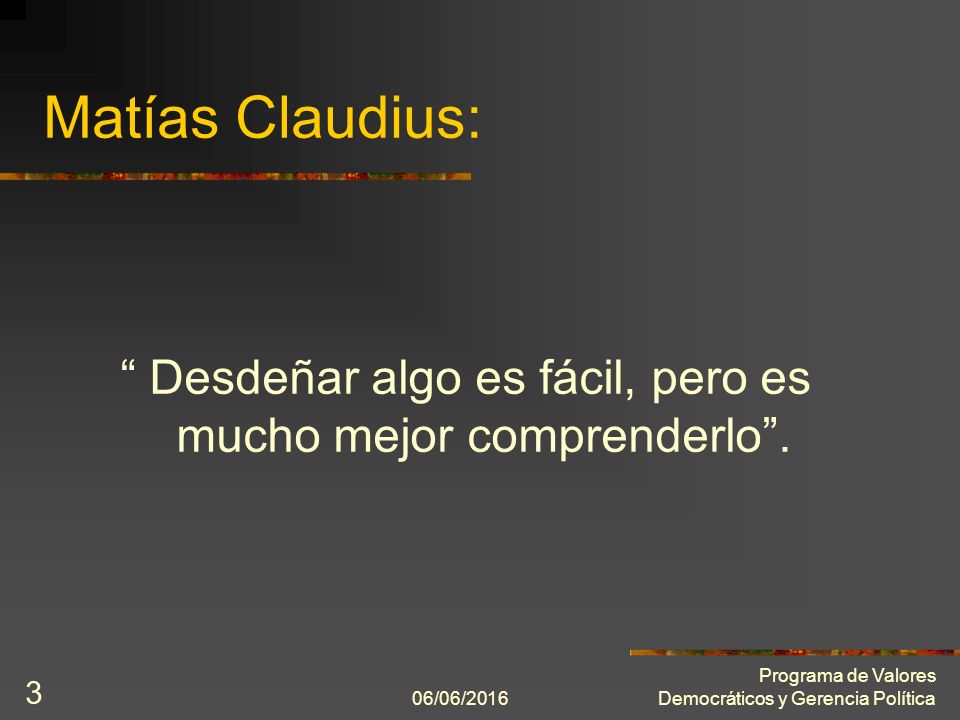 Matías Claudius:

“ Desdeñar algo es fácil, pero es mucho mejor comprenderlo”.

3

06/06/2016

Programa de Valores Democráticos y Gerencia Política